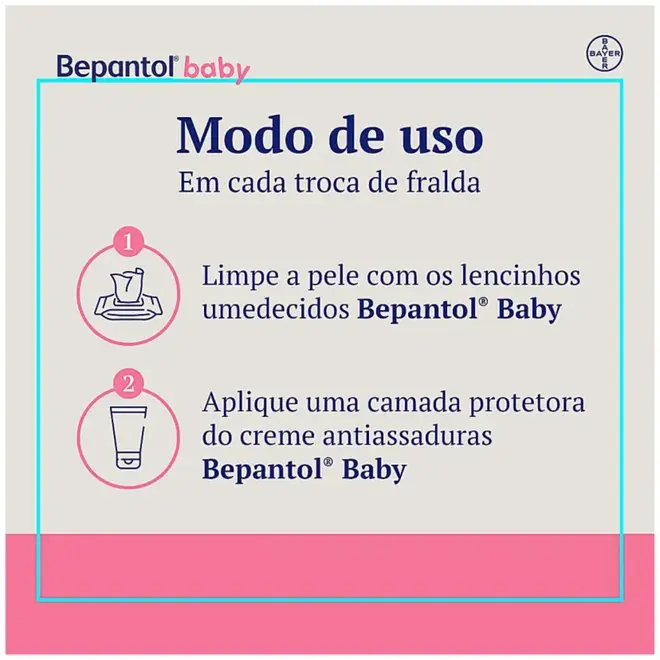 Bepantol® baby

BAYER

Modo de uso

Em cada troca de fralda

1

Limpe a pele com os lencinhos umedecidos Bepantol® Baby

2

Aplique uma camada protetora do creme antiassaduras Bepantol® Baby